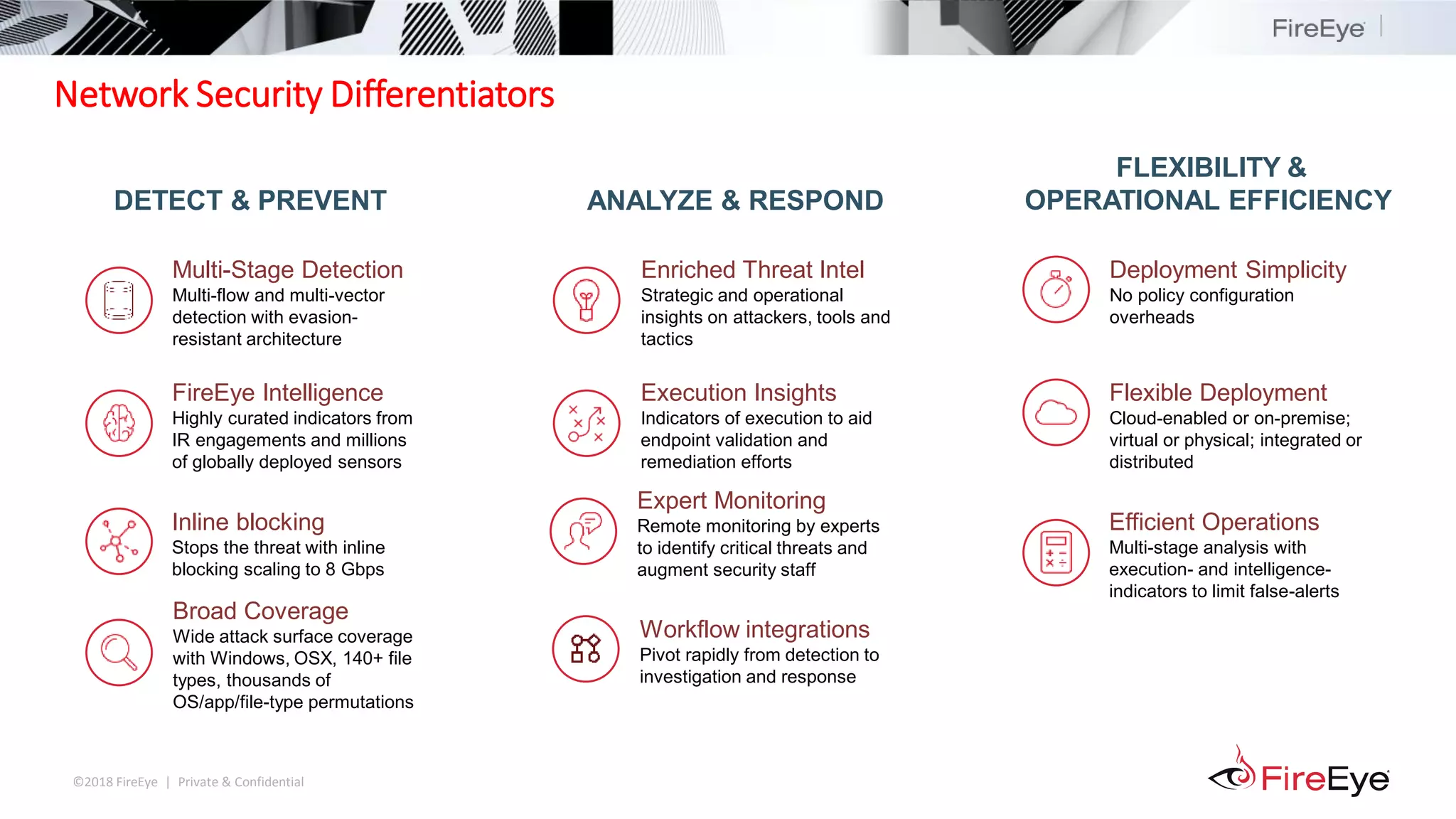 FireEye

Network Security Differentiators

DETECT & PREVENT

Multi-Stage Detection
Multi-flow and multi-vector detection with evasion-resistant architecture

FireEye Intelligence
Highly curated indicators from IR engagements and millions of globally deployed sensors

Inline blocking
Stops the threat with inline blocking scaling to 8 Gbps

Broad Coverage
Wide attack surface coverage with Windows, OSX, 140+ file types, thousands of OS/app/file-type permutations

ANALYZE & RESPOND

Enriched Threat Intel
Strategic and operational insights on attackers, tools and tactics

Execution Insights
Indicators of execution to aid endpoint validation and remediation efforts

Expert Monitoring
Remote monitoring by experts to identify critical threats and augment security staff

Workflow integrations
Pivot rapidly from detection to investigation and response

FLEXIBILITY & OPERATIONAL EFFICIENCY

Deployment Simplicity
No policy configuration overheads

Flexible Deployment
Cloud-enabled or on-premise; virtual or physical; integrated or distributed

Efficient Operations
Multi-stage analysis with execution- and intelligence-indicators to limit false-alerts

©2018 FireEye | Private & Confidential

FireEye